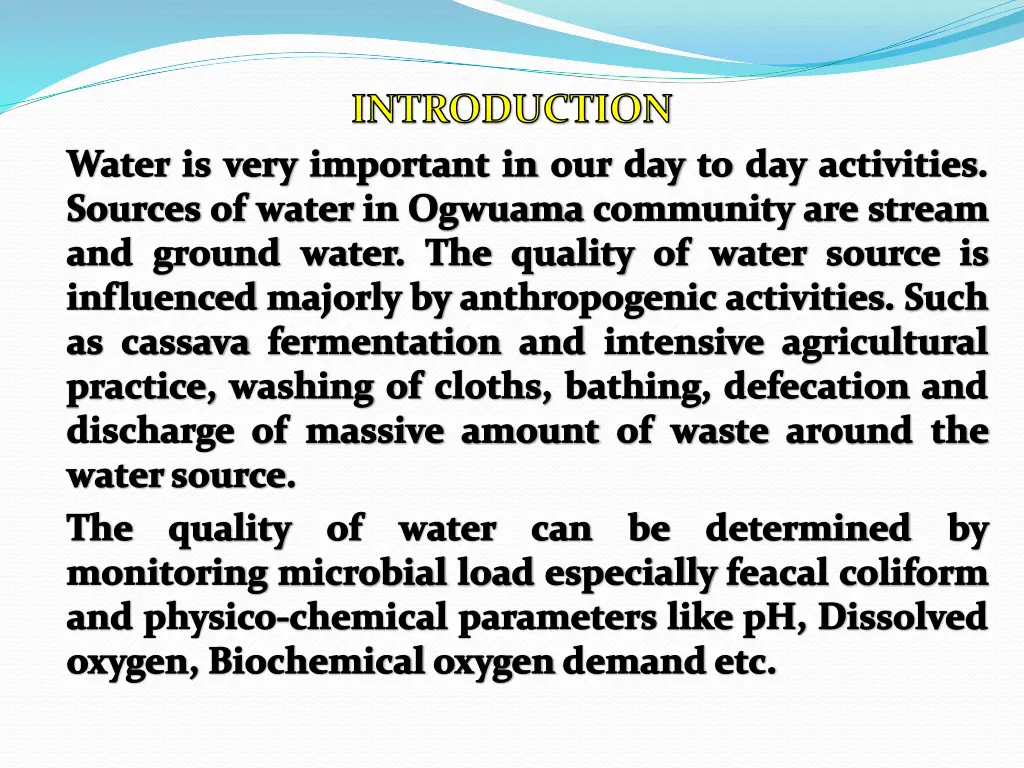 INTRODUCTION

Water is very important in our day to day activities. Sources of water in Ogwuama community are stream and ground water. The quality of water source is influenced majorly by anthropogenic activities. Such as cassava fermentation and intensive agricultural practice, washing of cloths, bathing, defecation and discharge of massive amount of waste around the water source.

The quality of water can be determined by monitoring microbial load especially feacal coliform and physico-chemical parameters like pH, Dissolved oxygen, Biochemical oxygen demand etc.